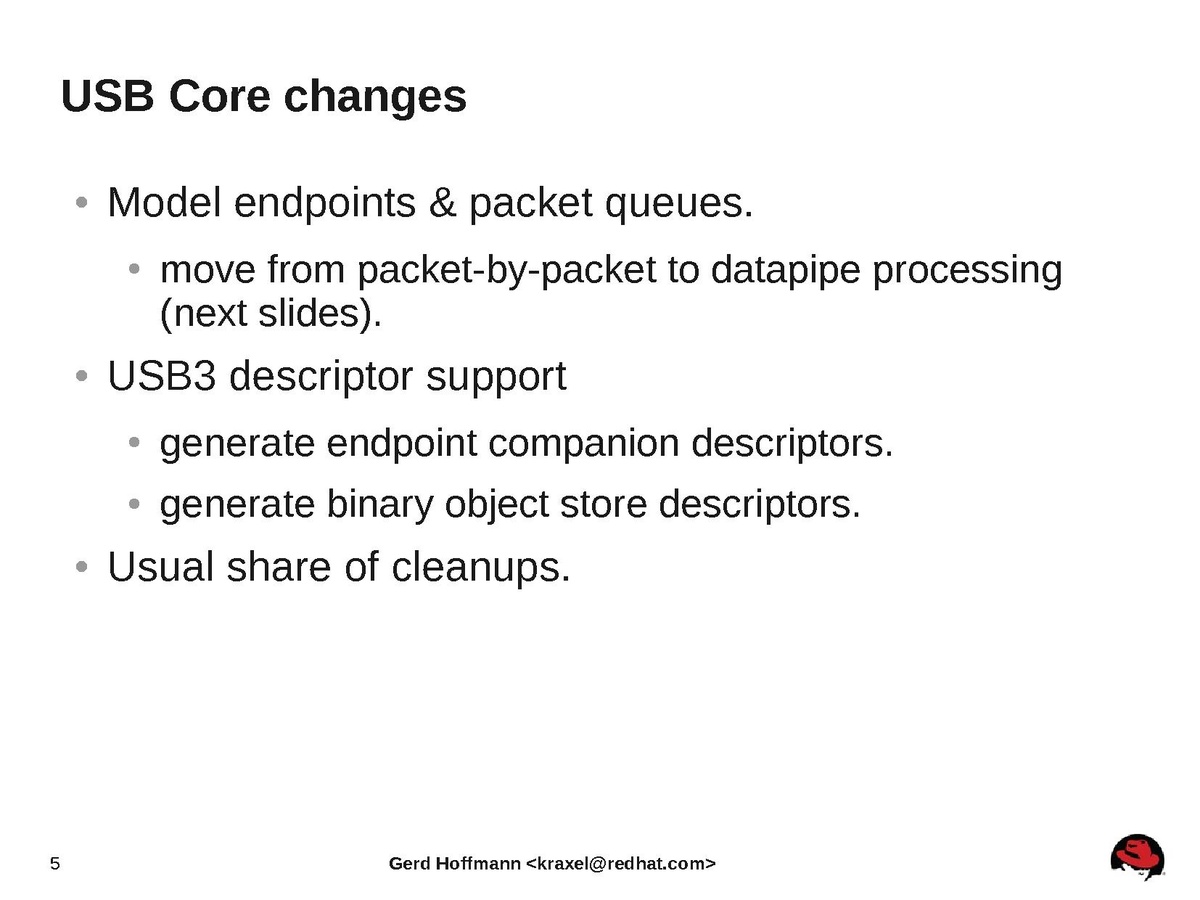 USB Core changes

• Model endpoints & packet queues.

• move from packet-by-packet to datapipe processing (next slides).

• USB3 descriptor support

• generate endpoint companion descriptors.

• generate binary object store descriptors.

• Usual share of cleanups.

5

Gerd Hoffmann <kraxel@redhat.com>